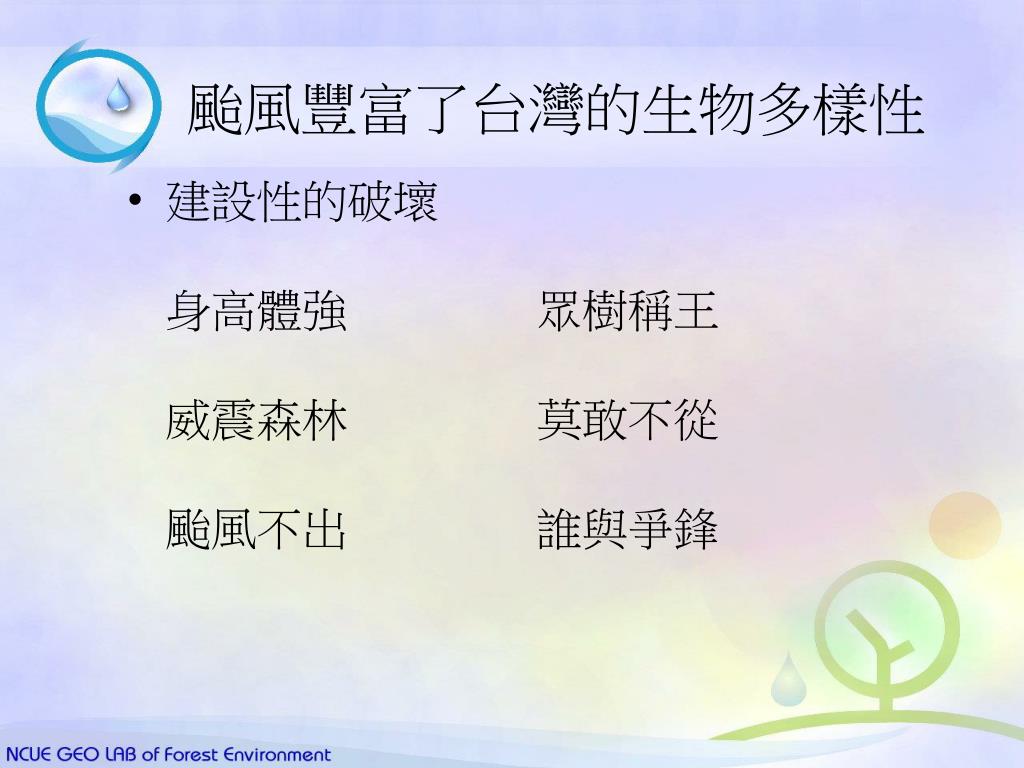 颱風豐富了台灣的生物多樣性

• 建設性的破壞

身高體強　眾樹稱王

威震森林　莫敢不從

颱風不出　誰與爭鋒

NCUE GEO LAB of Forest Environment